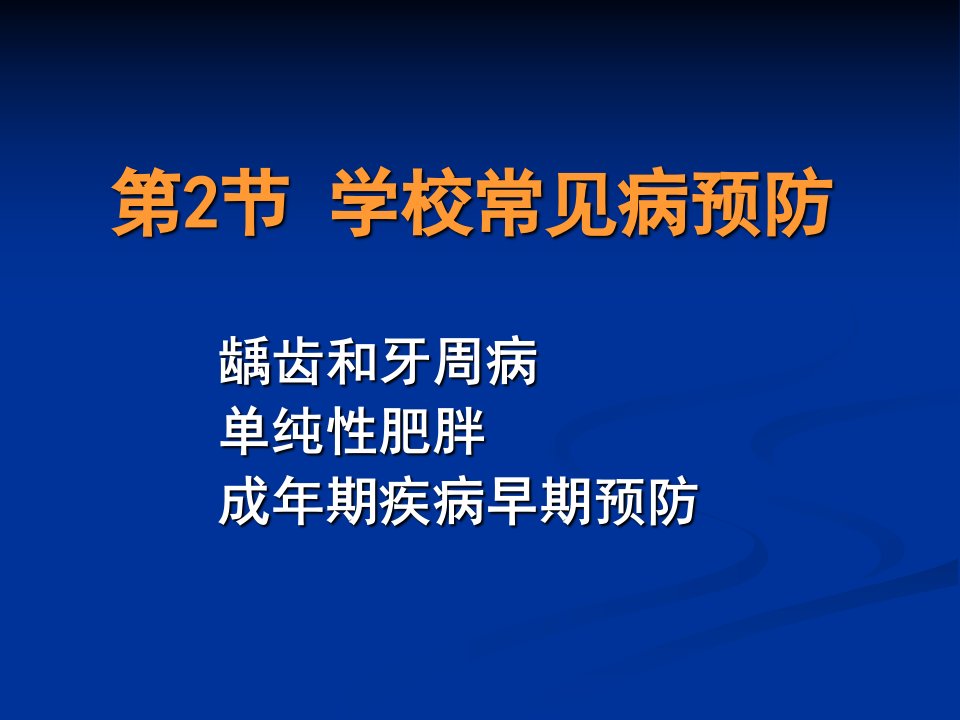 第2节 学校常见病预防

龋齿和牙周病
单纯性肥胖
成年期疾病早期预防